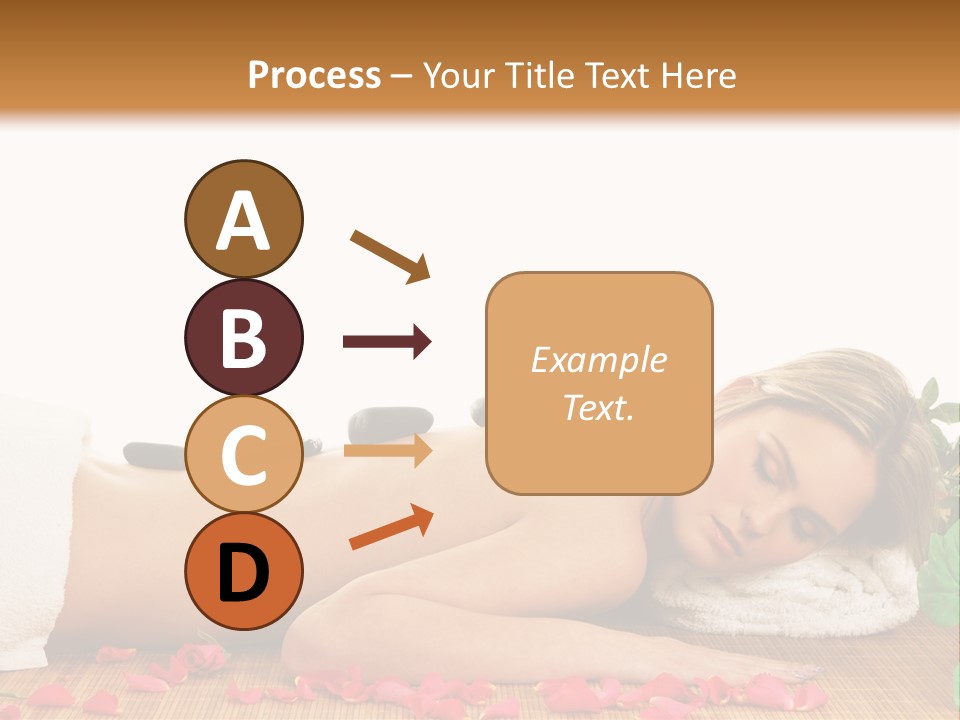 Process – Your Title Text Here

A

B

C

D

Example Text.